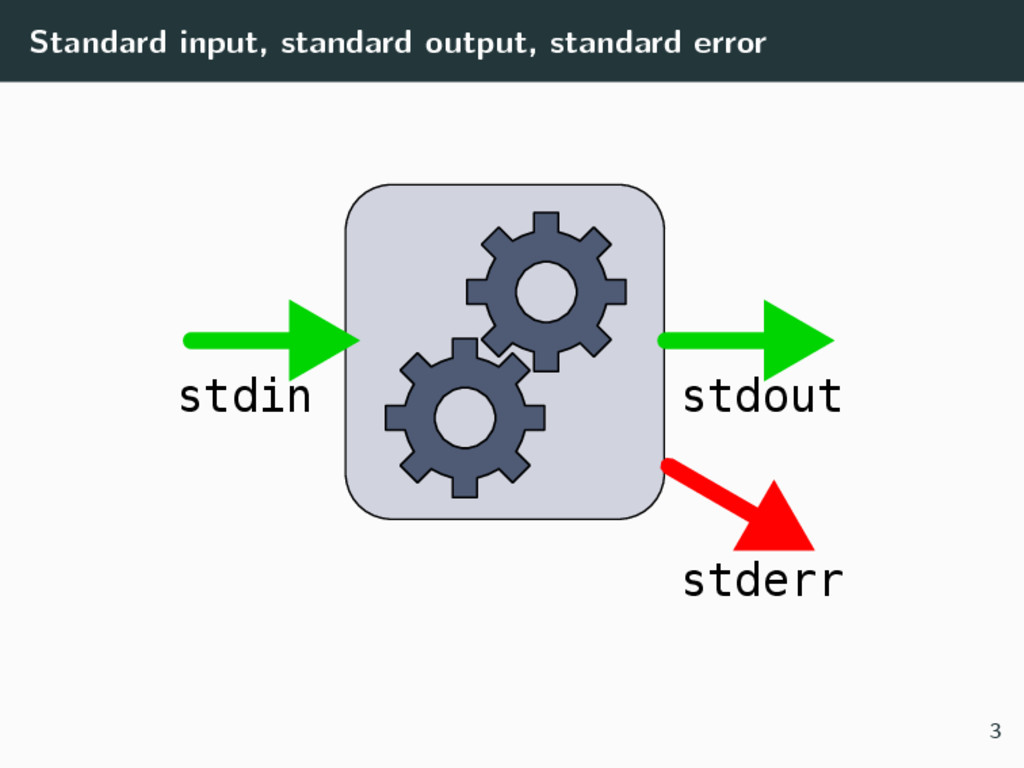 Standard input, standard output, standard error

stdin

stdout

stderr

3